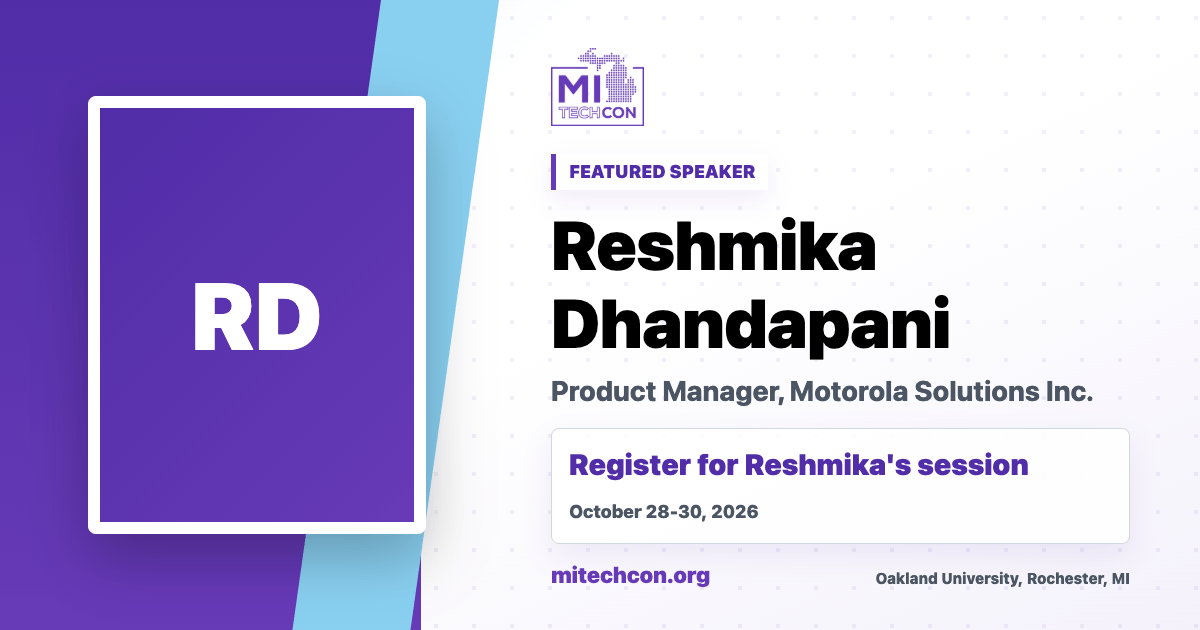 RD

MI TECHCON

FEATURED SPEAKER

Reshmika Dhandapani

Product Manager, Motorola Solutions Inc.

Register for Reshmika's session

October 28-30, 2026

mitechcon.org

Oakland University, Rochester, MI